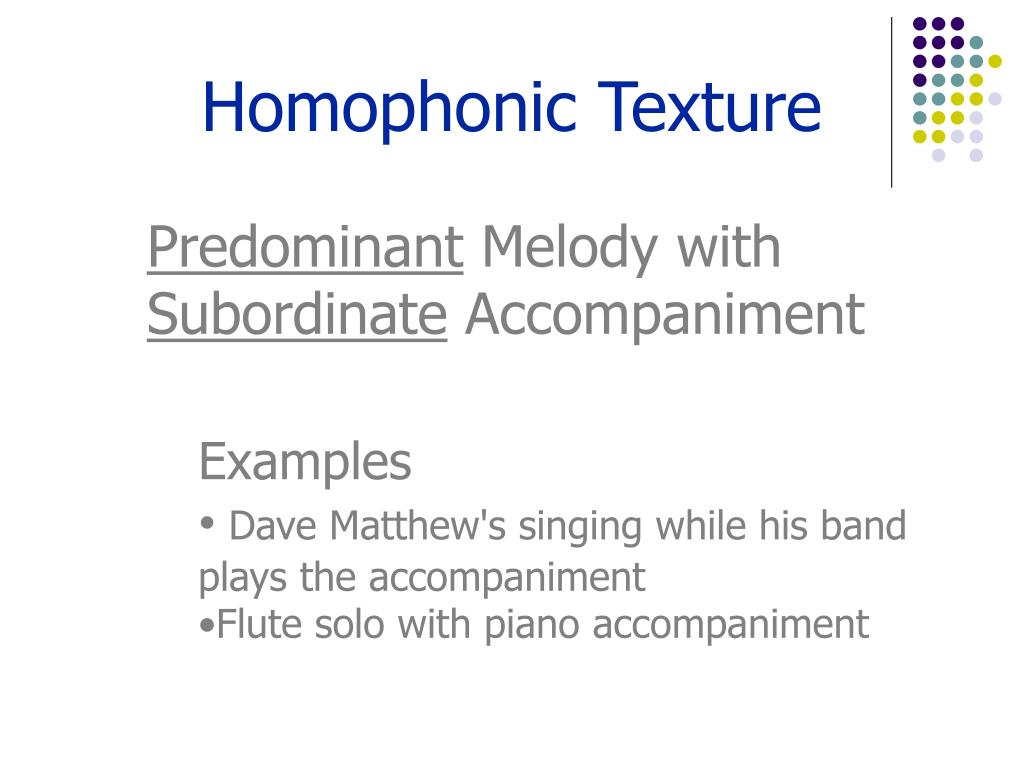 Homophonic Texture

Predominant Melody with Subordinate Accompaniment

Examples

• Dave Matthew's singing while his band plays the accompaniment
•Flute solo with piano accompaniment